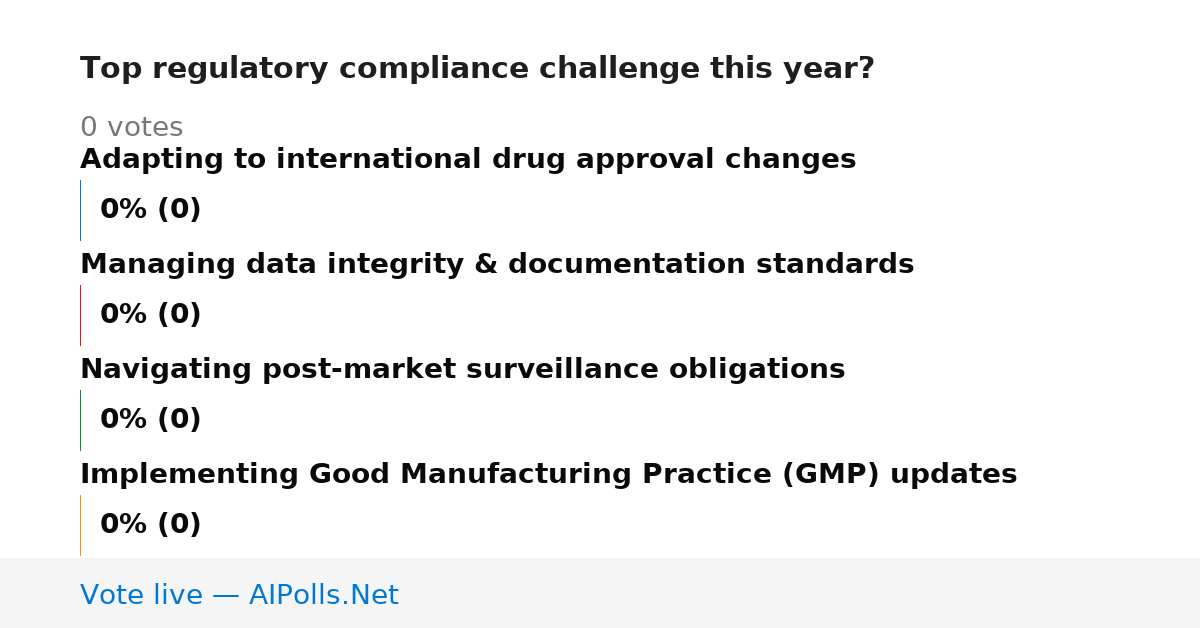 Top regulatory compliance challenge this year?

0 votes

Adapting to international drug approval changes

0% (0)

Managing data integrity & documentation standards

0% (0)

Navigating post-market surveillance obligations

0% (0)

Implementing Good Manufacturing Practice (GMP) updates

0% (0)

Vote live — AIPolls.Net